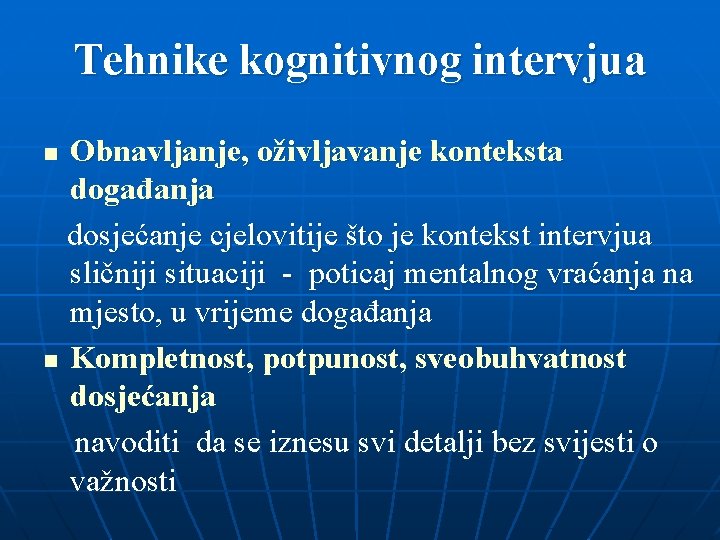 Tehnike kognitivnog intervjua

■ Obnavljanje, oživljavanje konteksta događanja

dosjećanje cjelovitije što je kontekst intervjua sličniji situaciji - poticaj mentalnog vraćanja na mjesto, u vrijeme događanja

■ Kompletnost, potpunost, sveobuhvatnost dosjećanja

navoditi da se iznesu svi detalji bez svijesti o važnosti